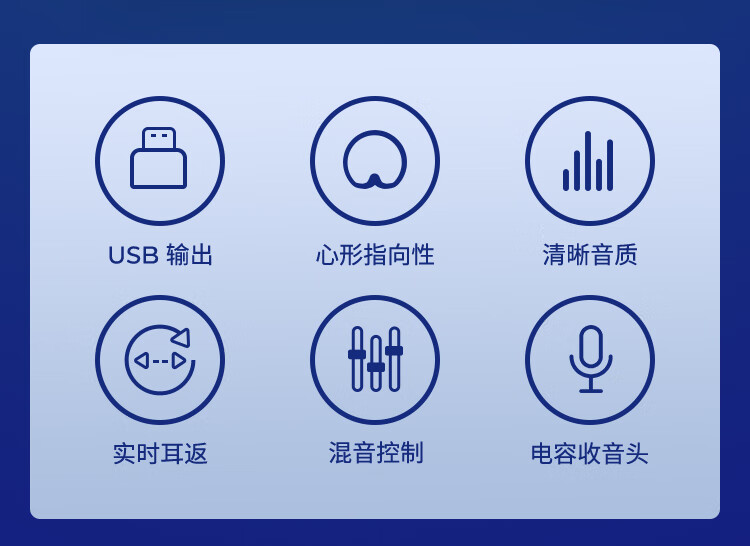 USB 输出

心形指向性

清晰音质

实时耳返

混音控制

电容收音头